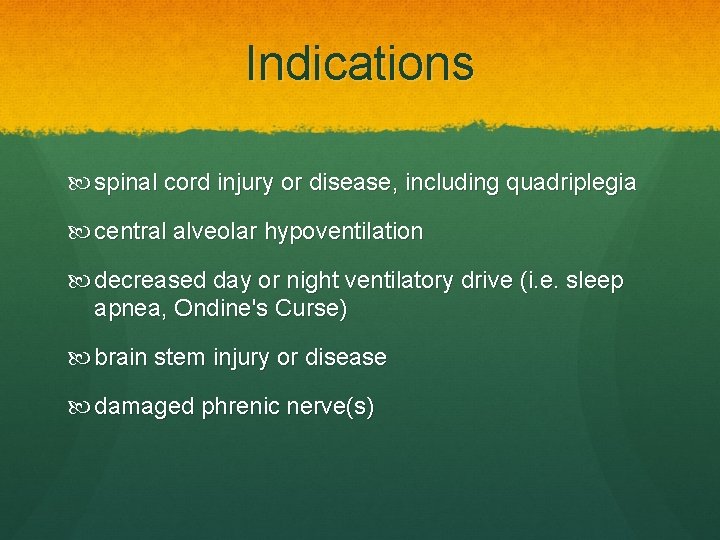 Indications

spinal cord injury or disease, including quadriplegia

central alveolar hypoventilation

decreased day or night ventilatory drive (i.e. sleep apnea, Ondine's Curse)

brain stem injury or disease

damaged phrenic nerve(s)